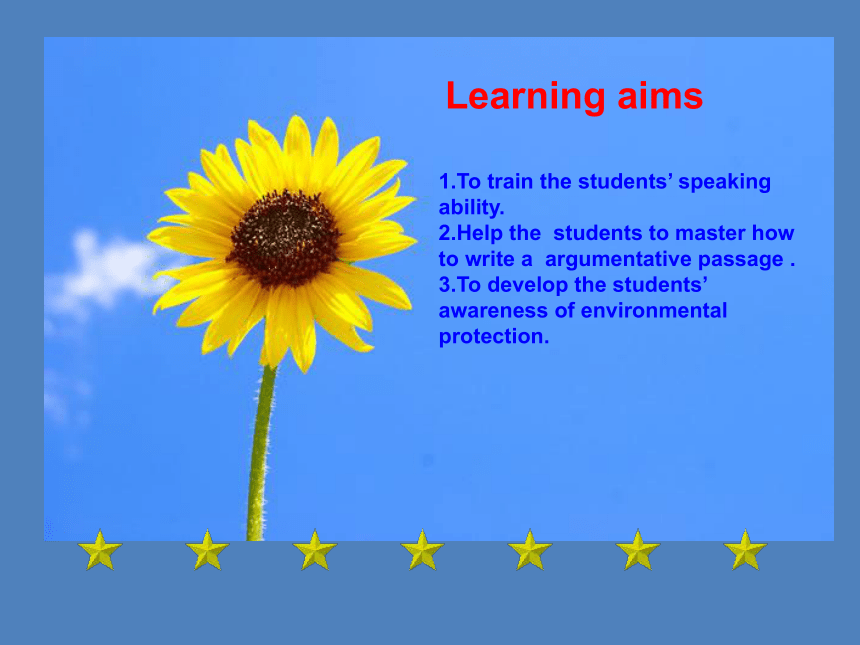 Learning aims

1.To train the students’ speaking ability.
2.Help the students to master how to write a argumentative passage .
3.To develop the students’ awareness of environmental protection.